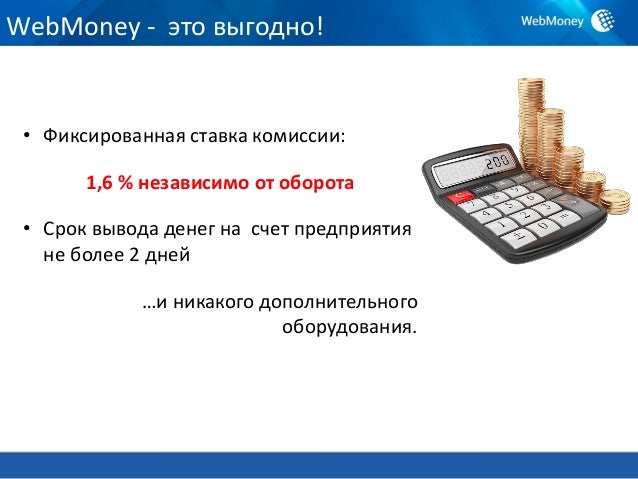 WebMoney - это выгодно!

WebMoney

• Фиксированная ставка комиссии:

1,6 % независимо от оборота

• Срок вывода денег на счет предприятия не более 2 дней

…и никакого дополнительного оборудования.

200